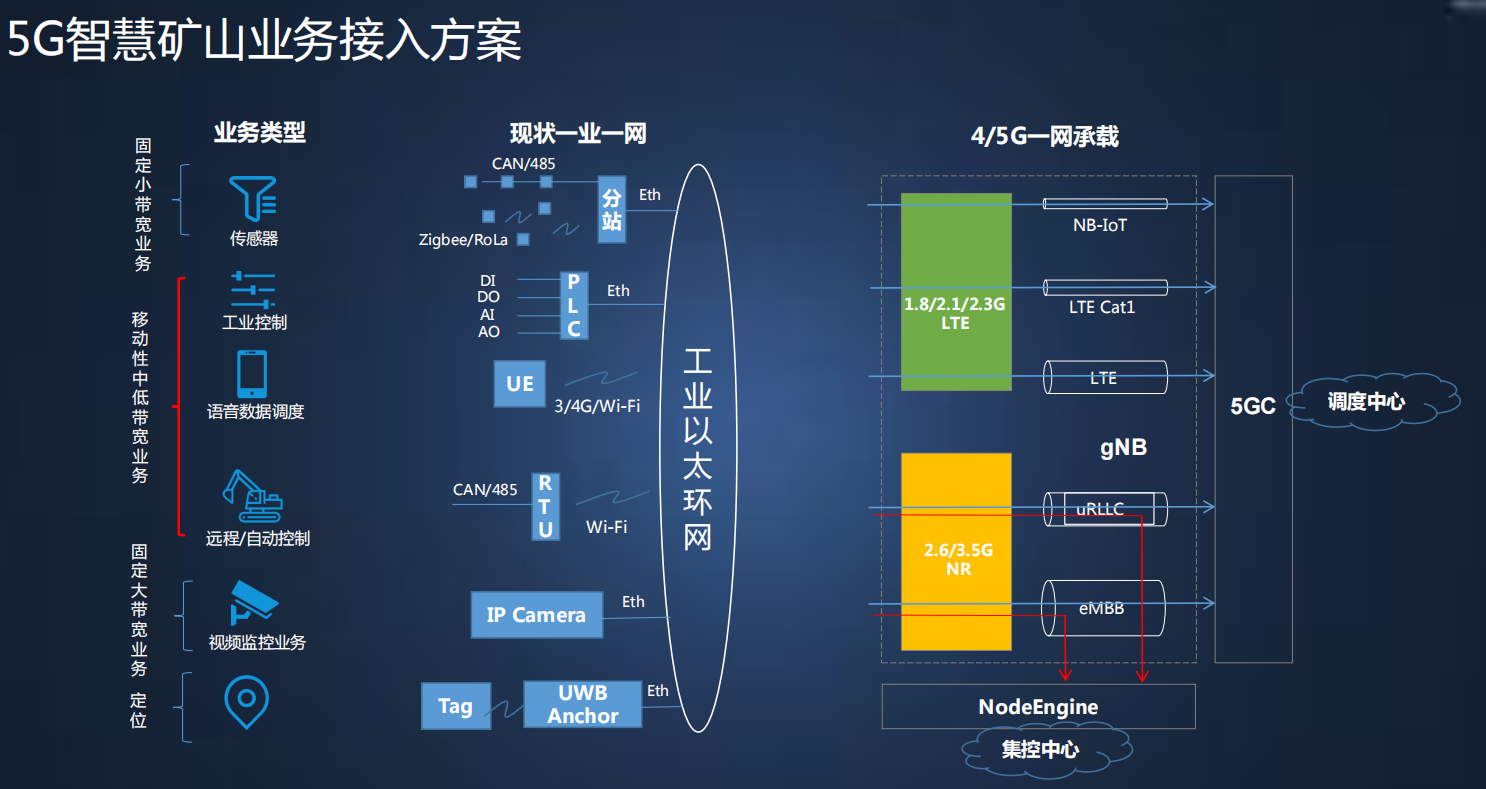 5G智慧矿山业务接入方案

业务类型

固定小带宽业务

传感器

移动性中低带宽业务

工业控制

语音数据调度

远程/自动控制

固定大带宽业务

视频监控业务

定位

现状一业一网

CAN/485

Zigbee/RoLa

分站

Eth

DI
DO
AI
AO

PLC

Eth

UE

3/4G/Wi-Fi

CAN/485

RTU

Wi-Fi

IP Camera

Eth

Tag

UWB Anchor

Eth

工业以太环网

4/5G一网承载

1.8/2.1/2.3G LTE

NB-IoT

LTE Cat1

LTE

gNB

2.6/3.5G NR

uRLLC

eMBB

5GC

调度中心

NodeEngine

集控中心